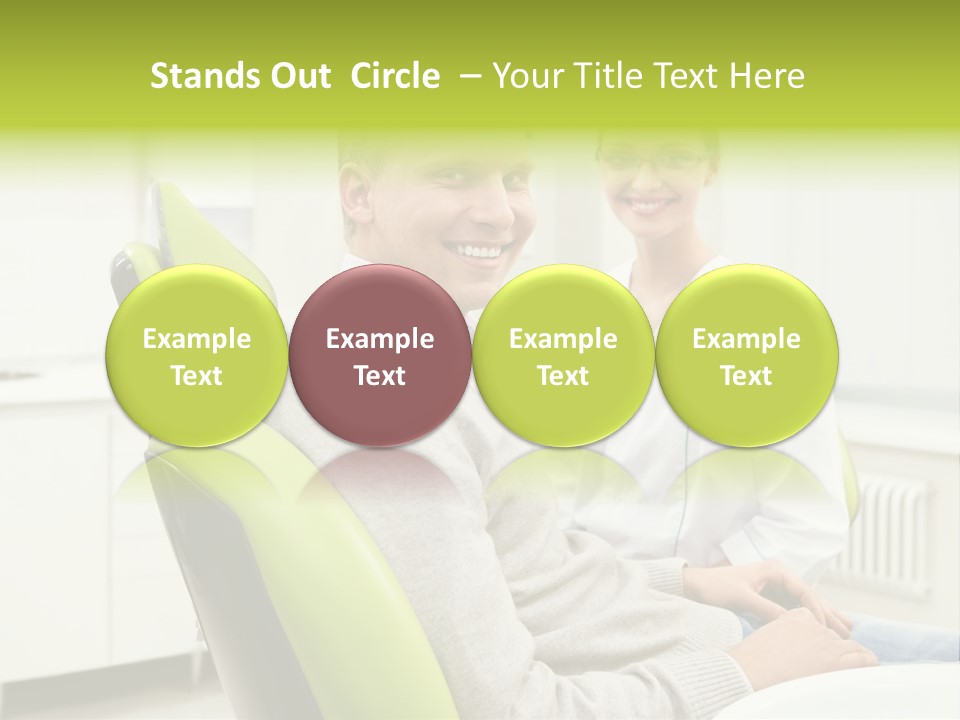 Stands Out Circle – Your Title Text Here

Example Text

Example Text

Example Text

Example Text